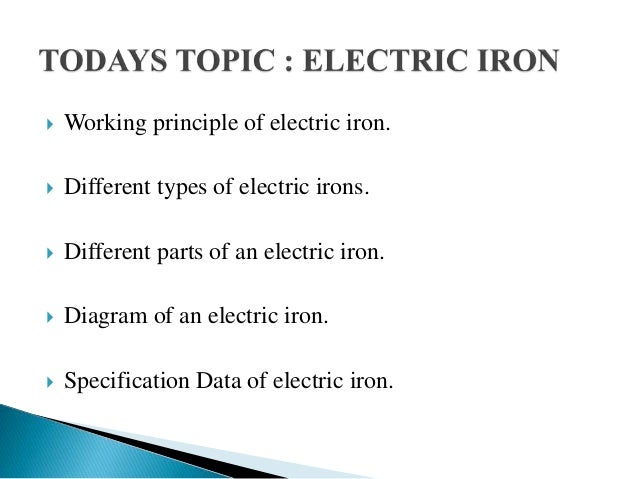 TODAYS TOPIC : ELECTRIC IRON

Working principle of electric iron.

Different types of electric irons.

Different parts of an electric iron.

Diagram of an electric iron.

Specification Data of electric iron.